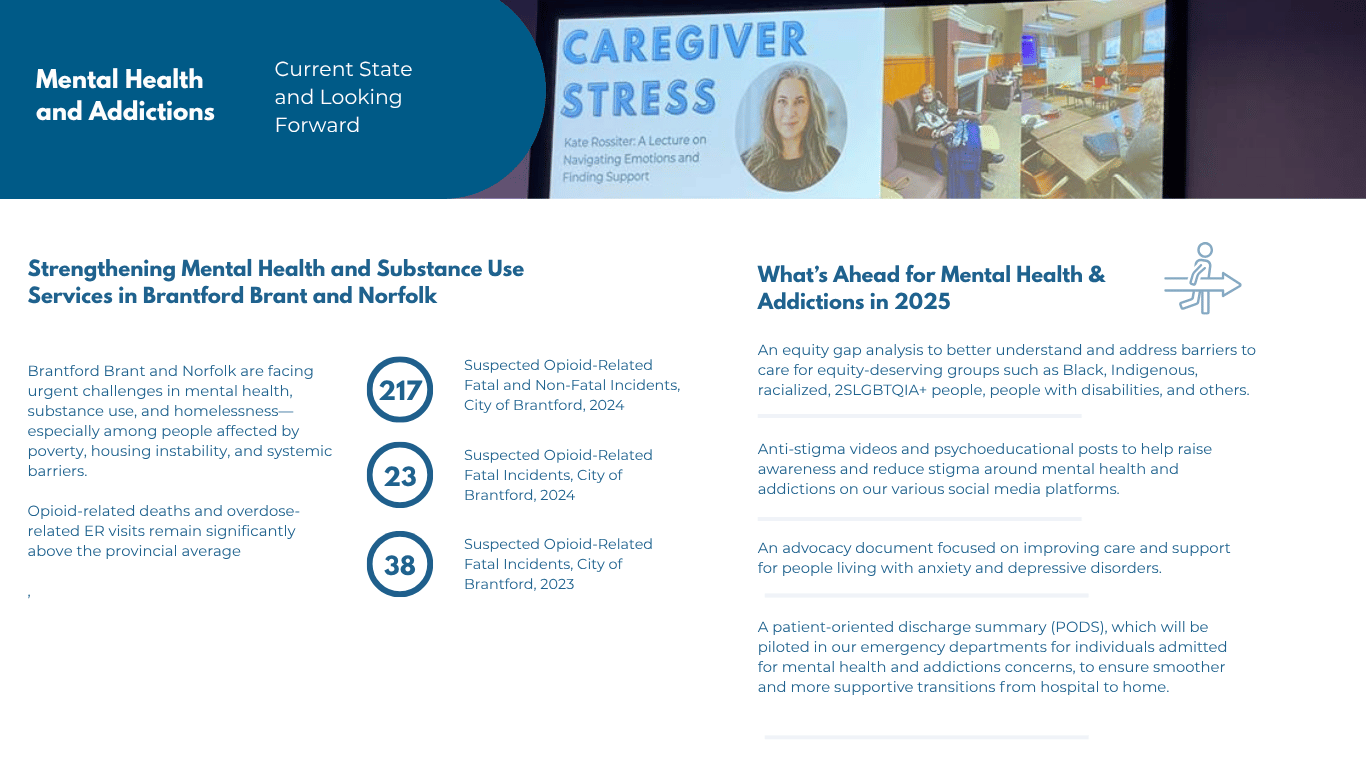 Mental Health and Addictions

Current State and Looking Forward

CAREGIVER STRESS

Kate Rossiter: A Lecture on Navigating Emotions and Finding Support

Strengthening Mental Health and Substance Use Services in Brantford Brant and Norfolk

Brantford Brant and Norfolk are facing urgent challenges in mental health, substance use, and homelessness—especially among people affected by poverty, housing instability, and systemic barriers.

Opioid-related deaths and overdose-related ER visits remain significantly above the provincial average

,

217 Suspected Opioid-Related Fatal and Non-Fatal Incidents, City of Brantford, 2024

23 Suspected Opioid-Related Fatal Incidents, City of Brantford, 2024

38 Suspected Opioid-Related Fatal Incidents, City of Brantford, 2023

What's Ahead for Mental Health & Addictions in 2025

An equity gap analysis to better understand and address barriers to care for equity-deserving groups such as Black, Indigenous, racialized, 2SLGBTQIA+ people, people with disabilities, and others.

Anti-stigma videos and psychoeducational posts to help raise awareness and reduce stigma around mental health and addictions on our various social media platforms.

An advocacy document focused on improving care and support for people living with anxiety and depressive disorders.

A patient-oriented discharge summary (PODS), which will be piloted in our emergency departments for individuals admitted for mental health and addictions concerns, to ensure smoother and more supportive transitions from hospital to home.